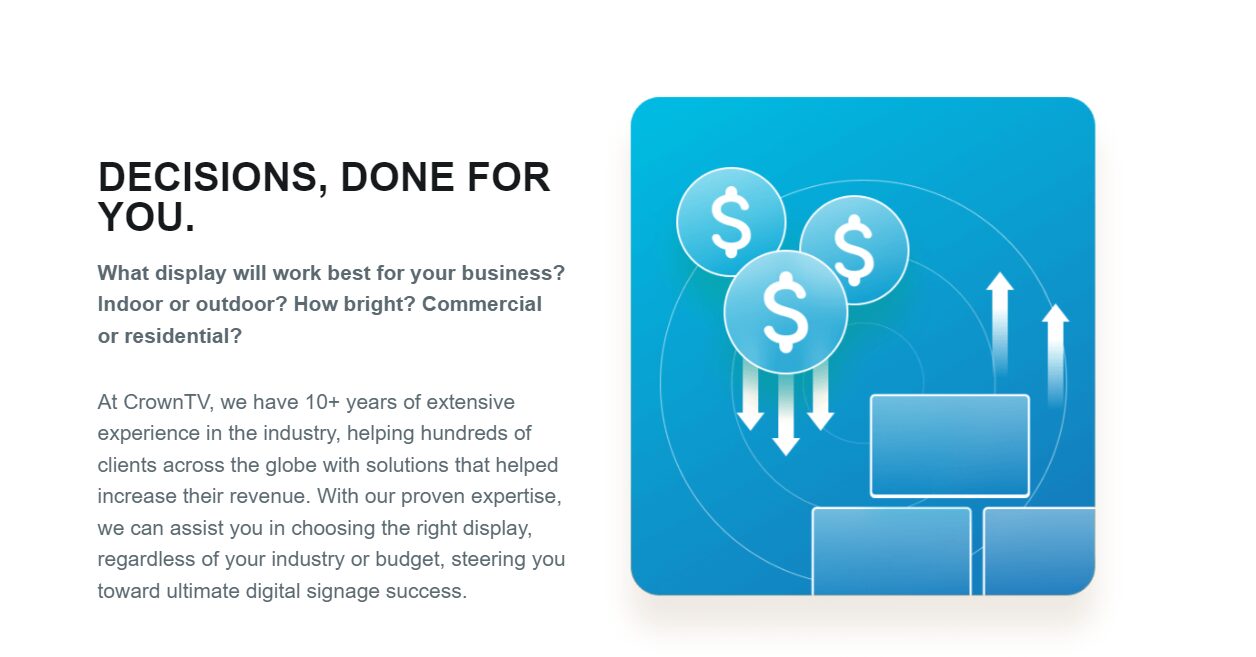 DECISIONS, DONE FOR YOU.

What display will work best for your business? Indoor or outdoor? How bright? Commercial or residential?

At CrownTV, we have 10+ years of extensive experience in the industry, helping hundreds of clients across the globe with solutions that helped increase their revenue. With our proven expertise, we can assist you in choosing the right display, regardless of your industry or budget, steering you toward ultimate digital signage success.

$
$
$